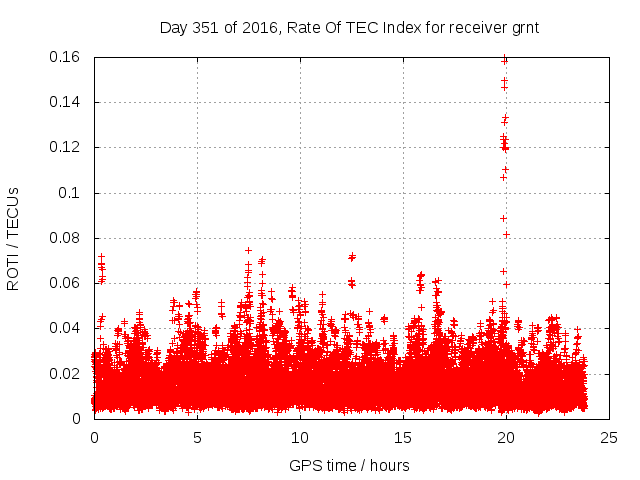 Day 351 of 2016, Rate Of TEC Index for receiver grnt

ROTI / TECUs

0.16
0.14
0.12
0.1
0.08
0.06
0.04
0.02
0

0
5
10
15
20
25

GPS time / hours